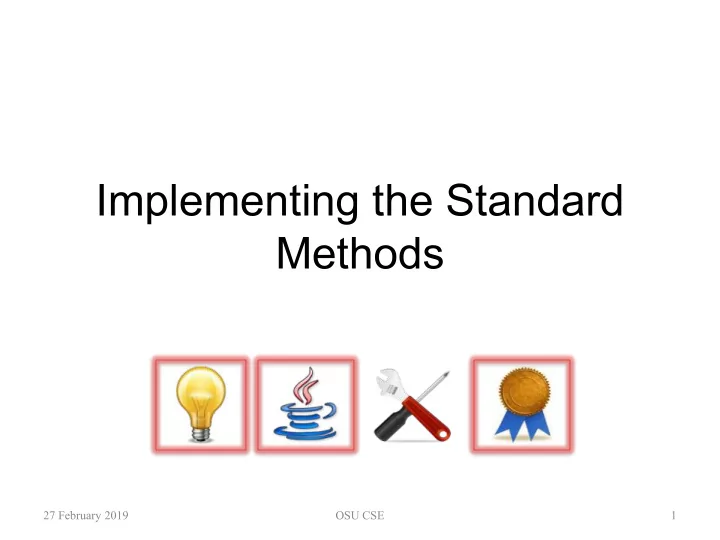 Implementing the Standard Methods

27 February 2019

OSU CSE

1